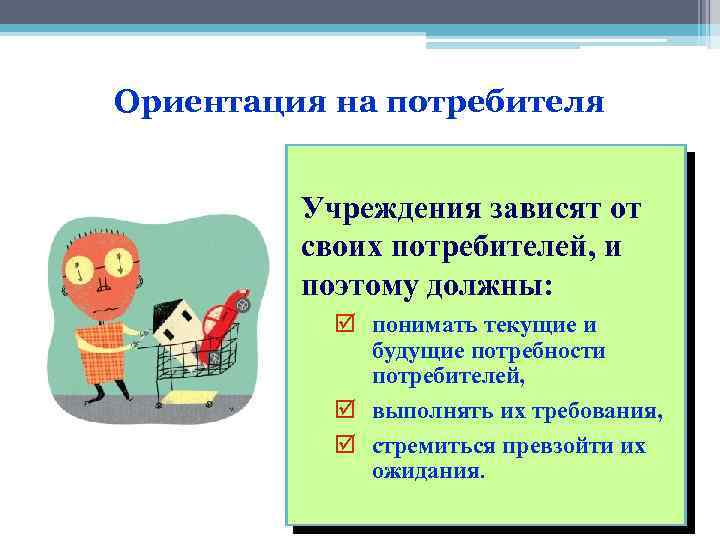 Ориентация на потребителя

Учреждения зависят от своих потребителей, и поэтому должны:

☑ понимать текущие и будущие потребности потребителей,

☑ выполнять их требования,

☑ стремиться превзойти их ожидания.